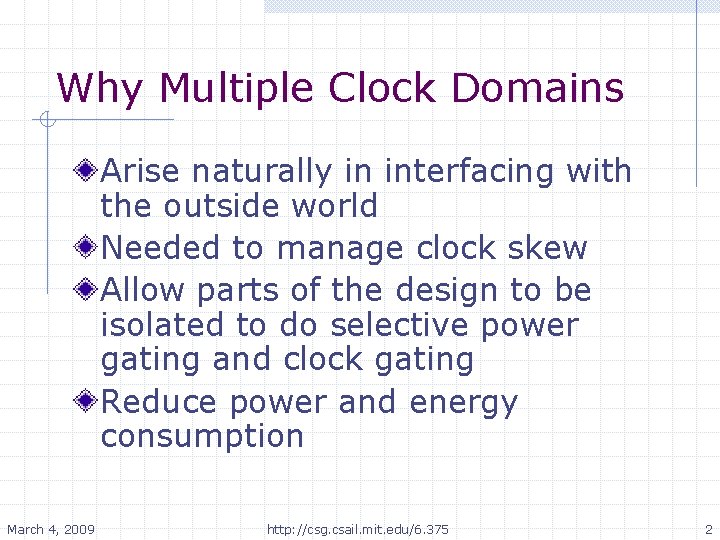 Why Multiple Clock Domains

Arise naturally in interfacing with the outside world

Needed to manage clock skew

Allow parts of the design to be isolated to do selective power gating and clock gating

Reduce power and energy consumption

March 4, 2009

http://csg.csail.mit.edu/6.375

2